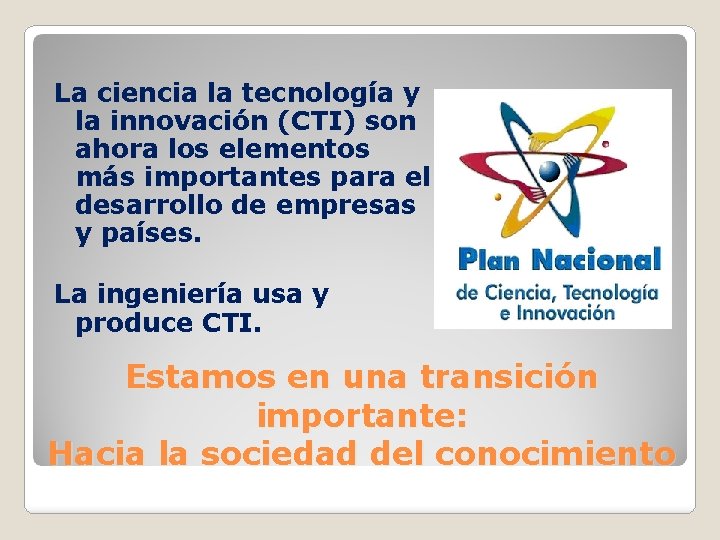 La ciencia la tecnología y la innovación (CTI) son ahora los elementos más importantes para el desarrollo de empresas y países.

La ingeniería usa y produce CTI.

Plan Nacional
de Ciencia, Tecnología e Innovación

Estamos en una transición importante:
Hacia la sociedad del conocimiento